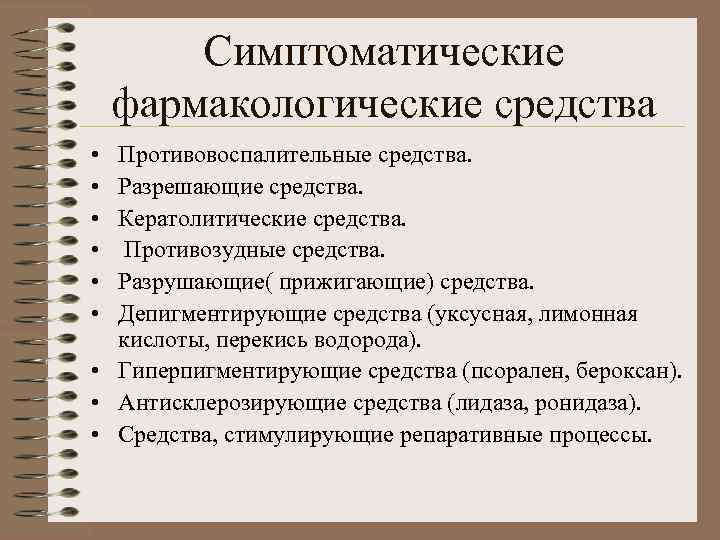 Симптоматические фармакологические средства

• Противовоспалительные средства.
• Разрешающие средства.
• Кератолитические средства.
• Противозудные средства.
• Разрушающие( прижигающие) средства.
• Депигментирующие средства (уксусная, лимонная кислоты, перекись водорода).
• Гиперпигментирующие средства (псорален, бероксан).
• Антисклерозирующие средства (лидаза, ронидаза).
• Средства, стимулирующие репаративные процессы.